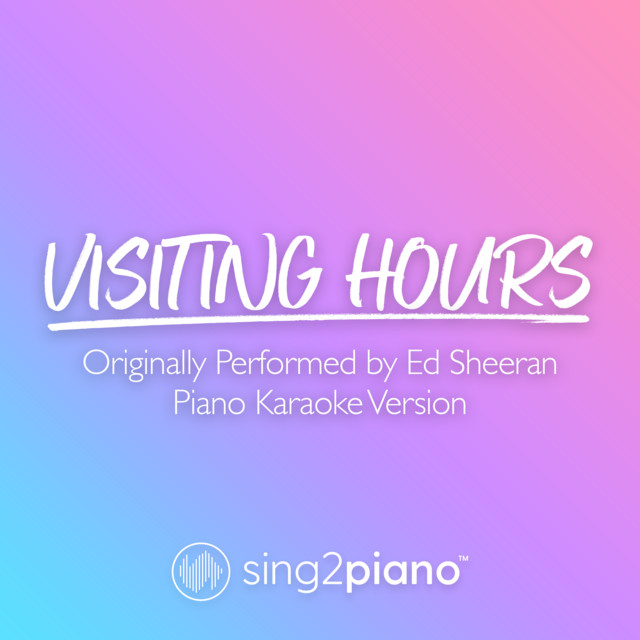 VISITING HOURS
Originally Performed by Ed Sheeran
Piano Karaoke Version

sing2piano™